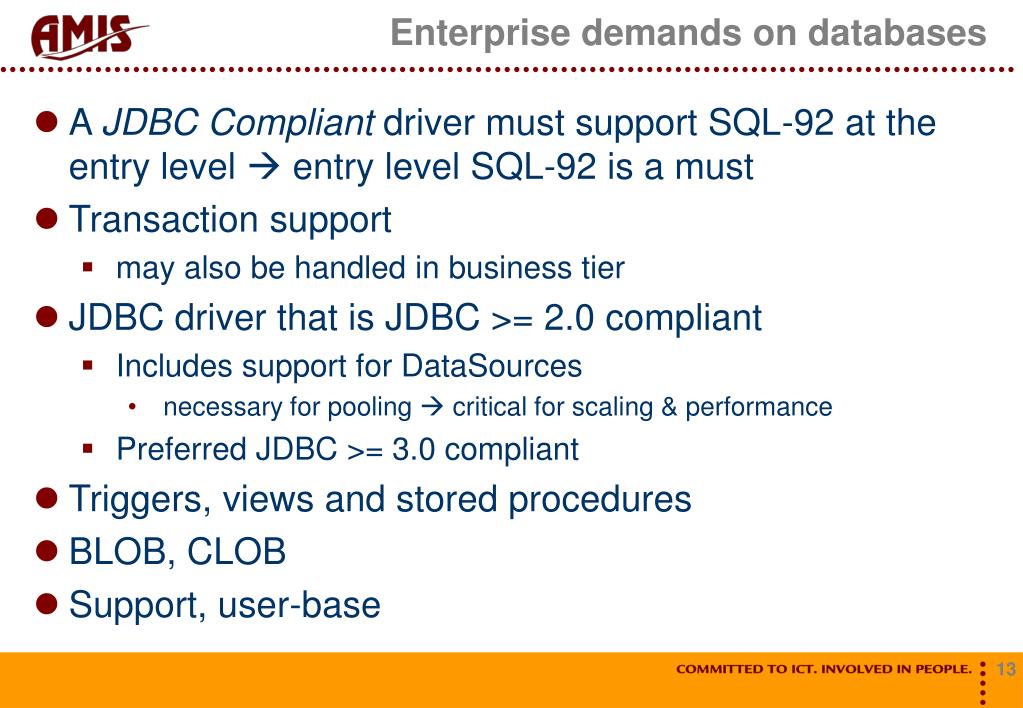 AMIS

Enterprise demands on databases

A JDBC Compliant driver must support SQL-92 at the entry level → entry level SQL-92 is a must

Transaction support

may also be handled in business tier

JDBC driver that is JDBC >= 2.0 compliant

Includes support for DataSources

necessary for pooling → critical for scaling & performance

Preferred JDBC >= 3.0 compliant

Triggers, views and stored procedures

BLOB, CLOB

Support, user-base

COMMITTED TO ICT. INVOLVED IN PEOPLE. 13